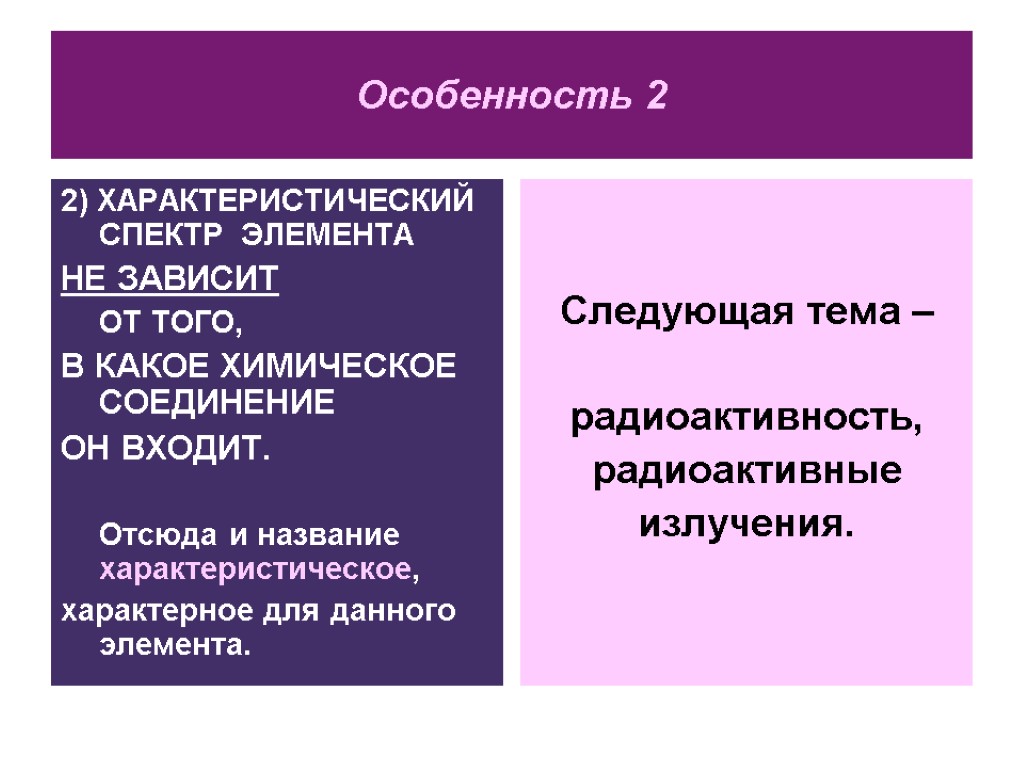 Особенность 2

2) ХАРАКТЕРИСТИЧЕСКИЙ СПЕКТР ЭЛЕМЕНТА

НЕ ЗАВИСИТ

ОТ ТОГО,

В КАКОЕ ХИМИЧЕСКОЕ СОЕДИНЕНИЕ

ОН ВХОДИТ.

Отсюда и название характеристическое,

характерное для данного элемента.

Следующая тема –

радиоактивность,

радиоактивные

излучения.